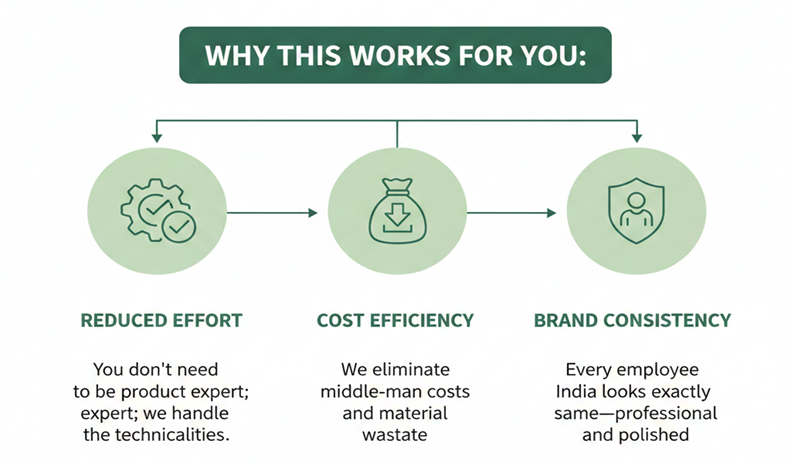 WHY THIS WORKS FOR YOU:

REDUCED EFFORT

You don't need to be product expert; expert; we handle the technicalities.

COST EFFICIENCY

We eliminate middle-man costs and material wastate

BRAND CONSISTENCY

Every employee India looks exactly same—professional and polished